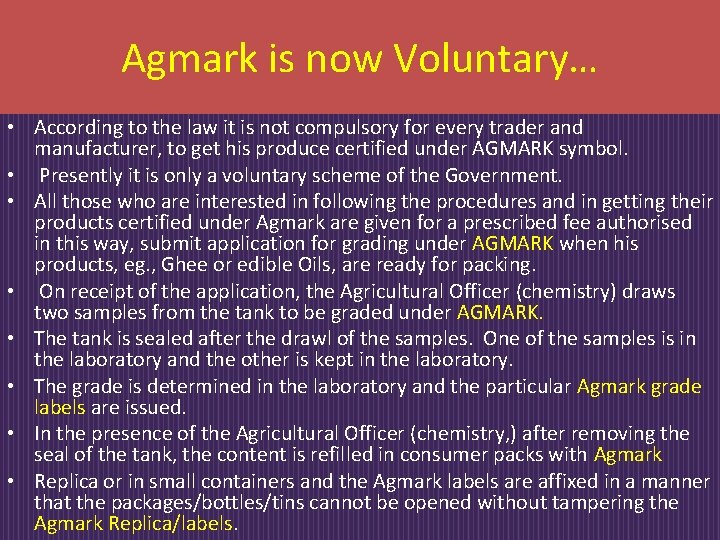 Agmark is now Voluntary…

• According to the law it is not compulsory for every trader and manufacturer, to get his produce certified under AGMARK symbol.
• Presently it is only a voluntary scheme of the Government.
• All those who are interested in following the procedures and in getting their products certified under Agmark are given for a prescribed fee authorised in this way, submit application for grading under AGMARK when his products, eg., Ghee or edible Oils, are ready for packing.
• On receipt of the application, the Agricultural Officer (chemistry) draws two samples from the tank to be graded under AGMARK.
• The tank is sealed after the drawl of the samples. One of the samples is in the laboratory and the other is kept in the laboratory.
• The grade is determined in the laboratory and the particular Agmark grade labels are issued.
• In the presence of the Agricultural Officer (chemistry,) after removing the seal of the tank, the content is refilled in consumer packs with Agmark
• Replica or in small containers and the Agmark labels are affixed in a manner that the packages/bottles/tins cannot be opened without tampering the Agmark Replica/labels.